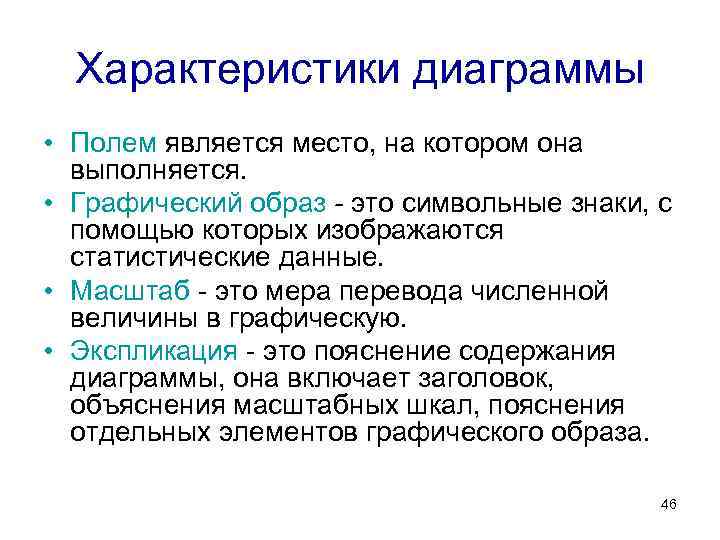 Характеристики диаграммы

• Полем является место, на котором она выполняется.
• Графический образ - это символьные знаки, с помощью которых изображаются статистические данные.
• Масштаб - это мера перевода численной величины в графическую.
• Экспликация - это пояснение содержания диаграммы, она включает заголовок, объяснения масштабных шкал, пояснения отдельных элементов графического образа.

46